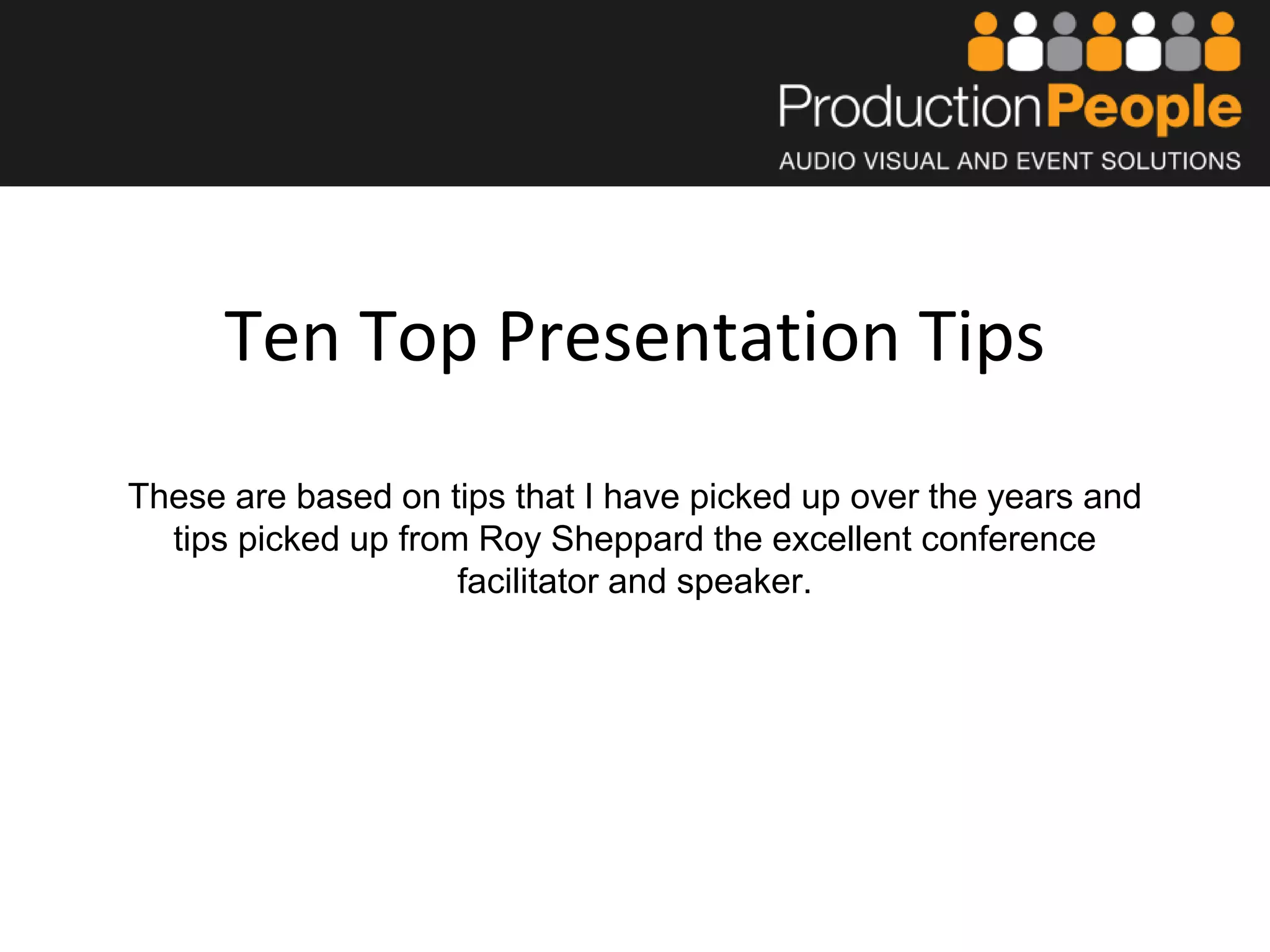 ProductionPeople
AUDIO VISUAL AND EVENT SOLUTIONS

Ten Top Presentation Tips

These are based on tips that I have picked up over the years and tips picked up from Roy Sheppard the excellent conference facilitator and speaker.